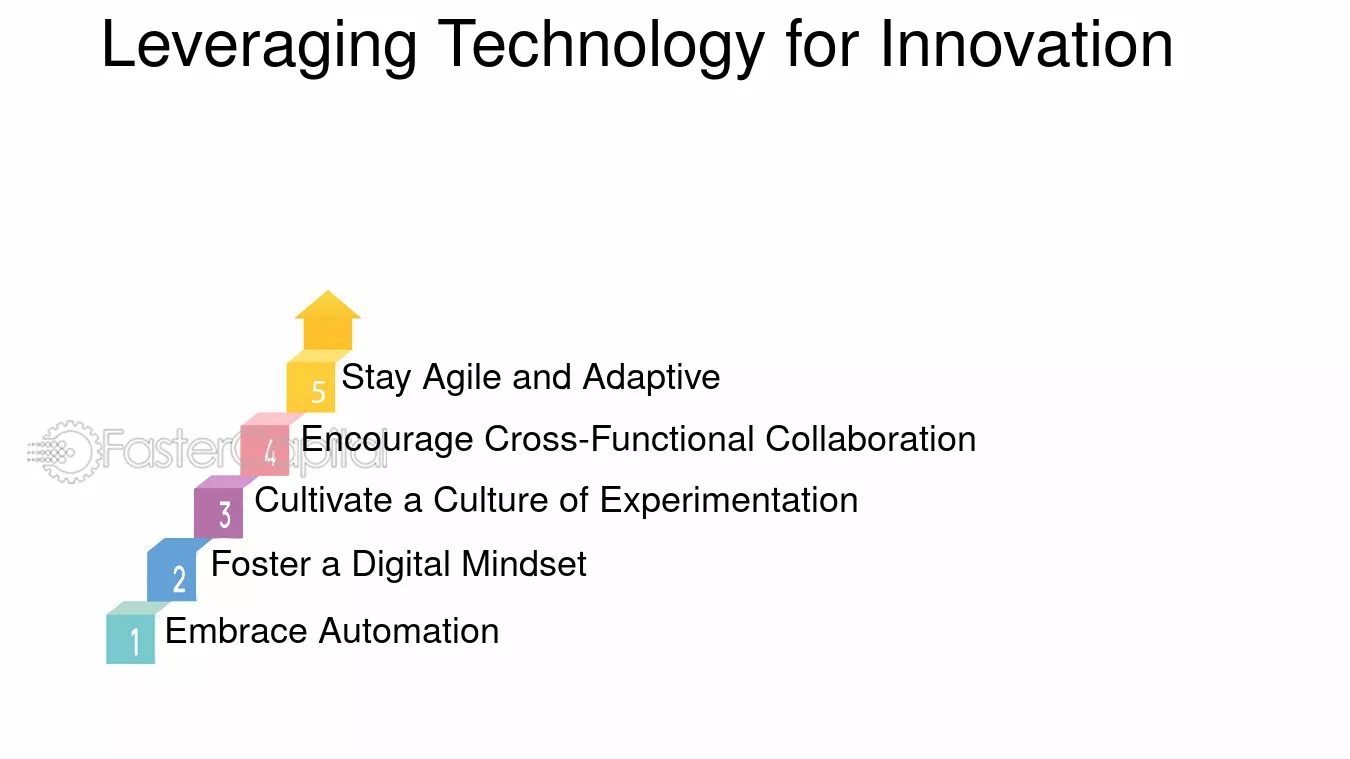 Leveraging Technology for Innovation

5 Stay Agile and Adaptive

FasterCapital

4 Encourage Cross-Functional Collaboration

3 Cultivate a Culture of Experimentation

2 Foster a Digital Mindset

1 Embrace Automation